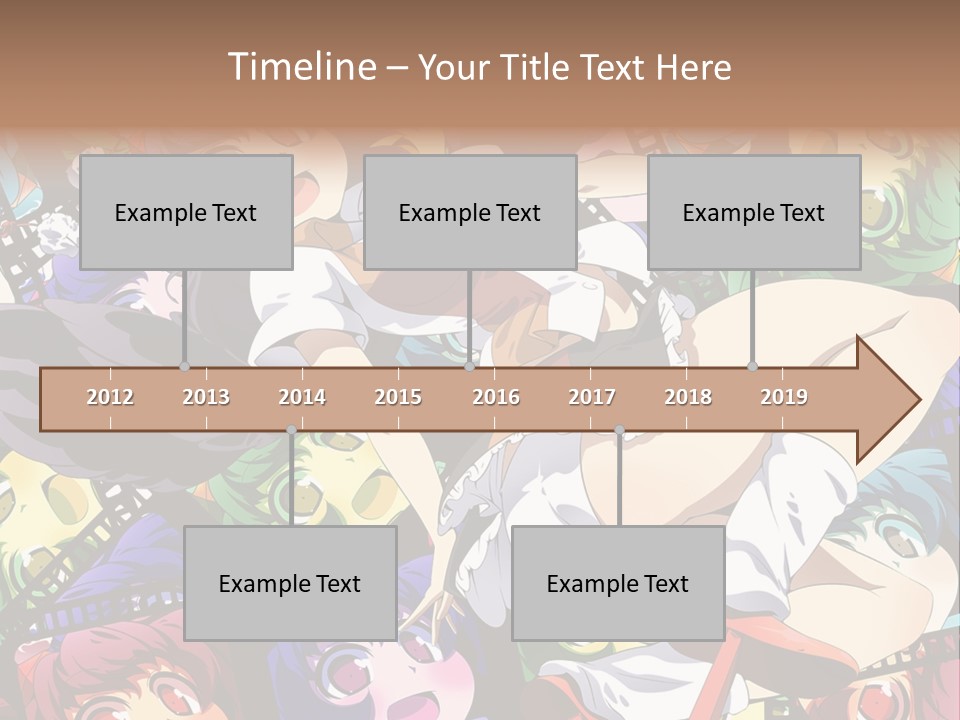 Timeline – Your Title Text Here

Example Text

Example Text

Example Text

2012 2013 2014 2015 2016 2017 2018 2019

Example Text

Example Text